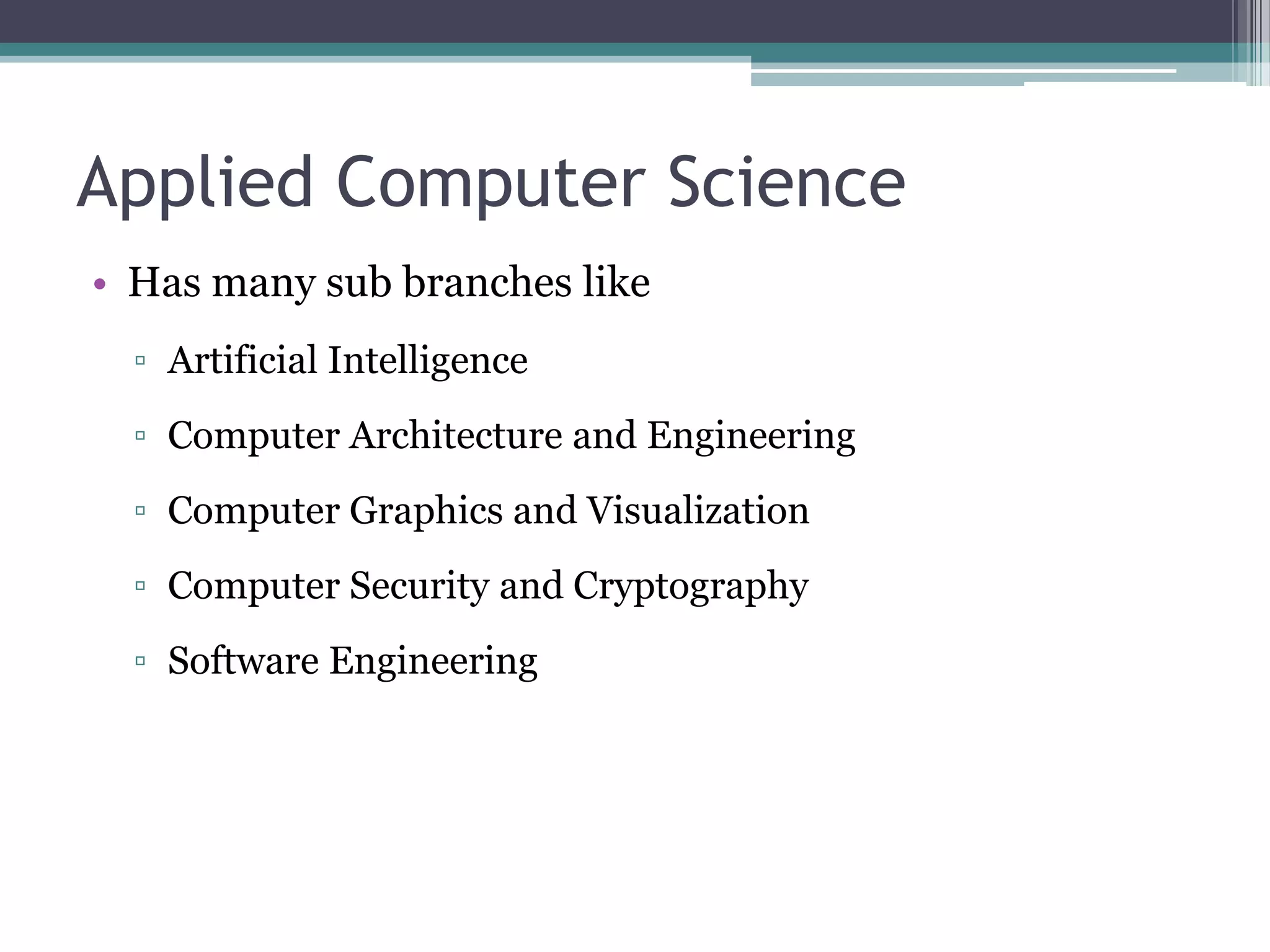 Applied Computer Science

• Has many sub branches like

▫ Artificial Intelligence

▫ Computer Architecture and Engineering

▫ Computer Graphics and Visualization

▫ Computer Security and Cryptography

▫ Software Engineering